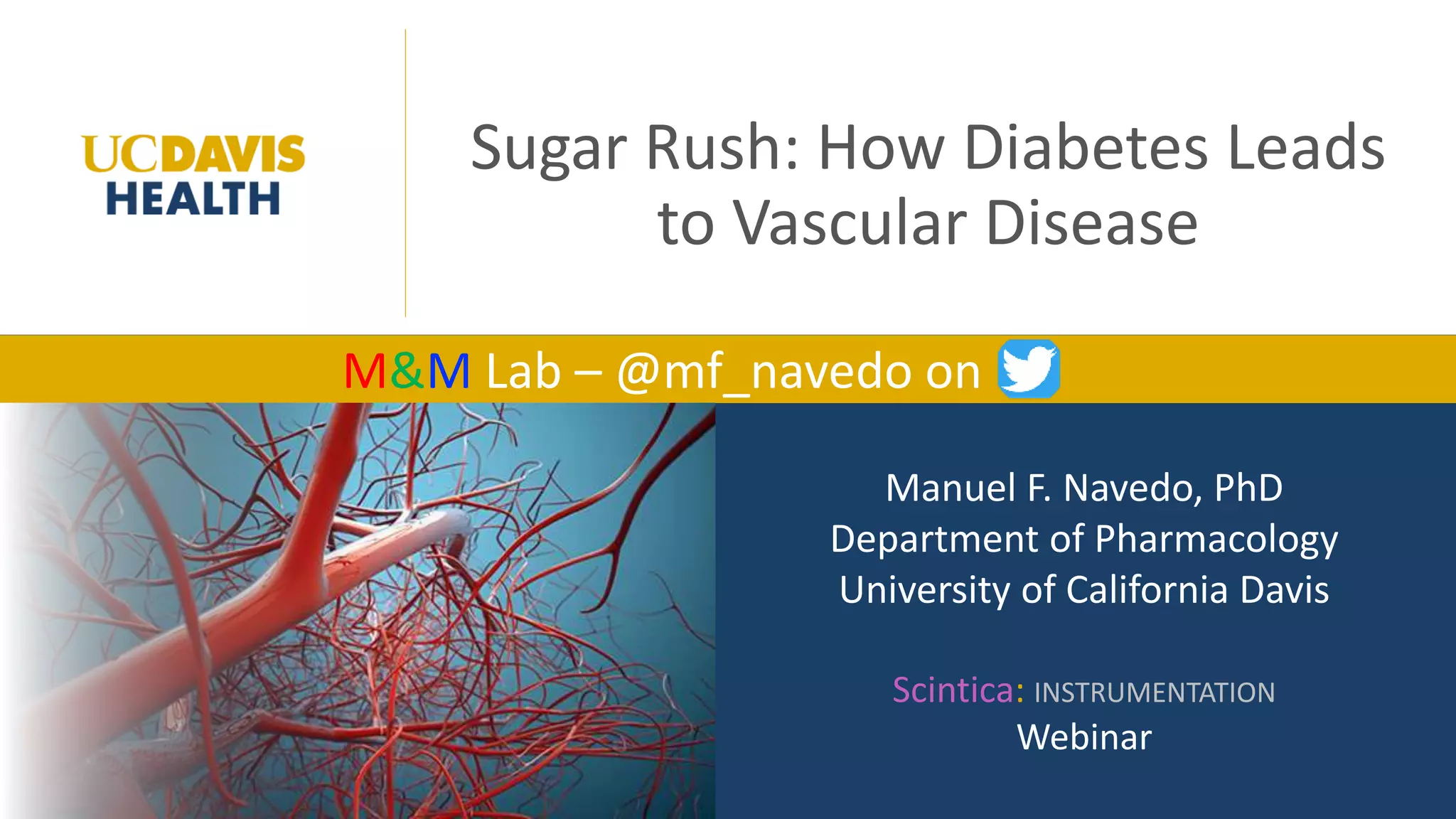 UCDAVIS
HEALTH

Sugar Rush: How Diabetes Leads to Vascular Disease

M&M Lab – @mf_navedo on

Manuel F. Navedo, PhD
Department of Pharmacology
University of California Davis

Scintica: INSTRUMENTATION
Webinar